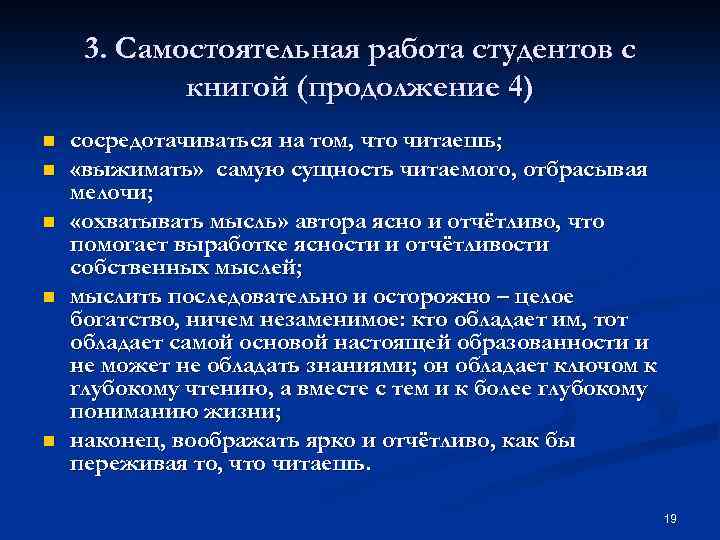 3. Самостоятельная работа студентов с книгой (продолжение 4)

сосредотачиваться на том, что читаешь;

«выжимать» самую сущность читаемого, отбрасывая мелочи;

«охватывать мысль» автора ясно и отчётливо, что помогает выработке ясности и отчётливости собственных мыслей;

мыслить последовательно и осторожно – целое богатство, ничем незаменимое: кто обладает им, тот обладает самой основой настоящей образованности и не может не обладать знаниями; он обладает ключом к глубокому чтению, а вместе с тем и к более глубокому пониманию жизни;

наконец, воображать ярко и отчётливо, как бы переживая то, что читаешь.

19